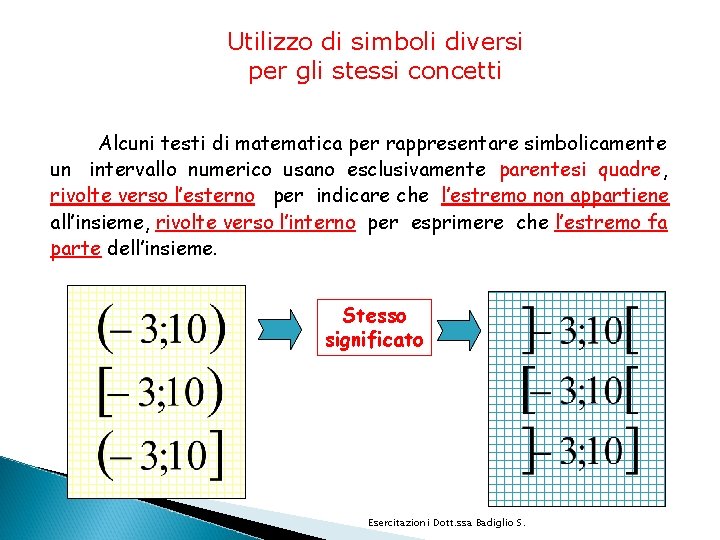 Utilizzo di simboli diversi per gli stessi concetti

Alcuni testi di matematica per rappresentare simbolicamente un intervallo numerico usano esclusivamente parentesi quadre, rivolte verso l'esterno per indicare che l'estremo non appartiene all'insieme, rivolte verso l'interno per esprimere che l'estremo fa parte dell'insieme.

$(-3;10)$
$[-3;10)$
$(-3;10]$

Stesso significato

$]-3;10[$
$[-3;10[$
$]-3;10]$

Esercitazioni Dott.ssa Badiglio S.